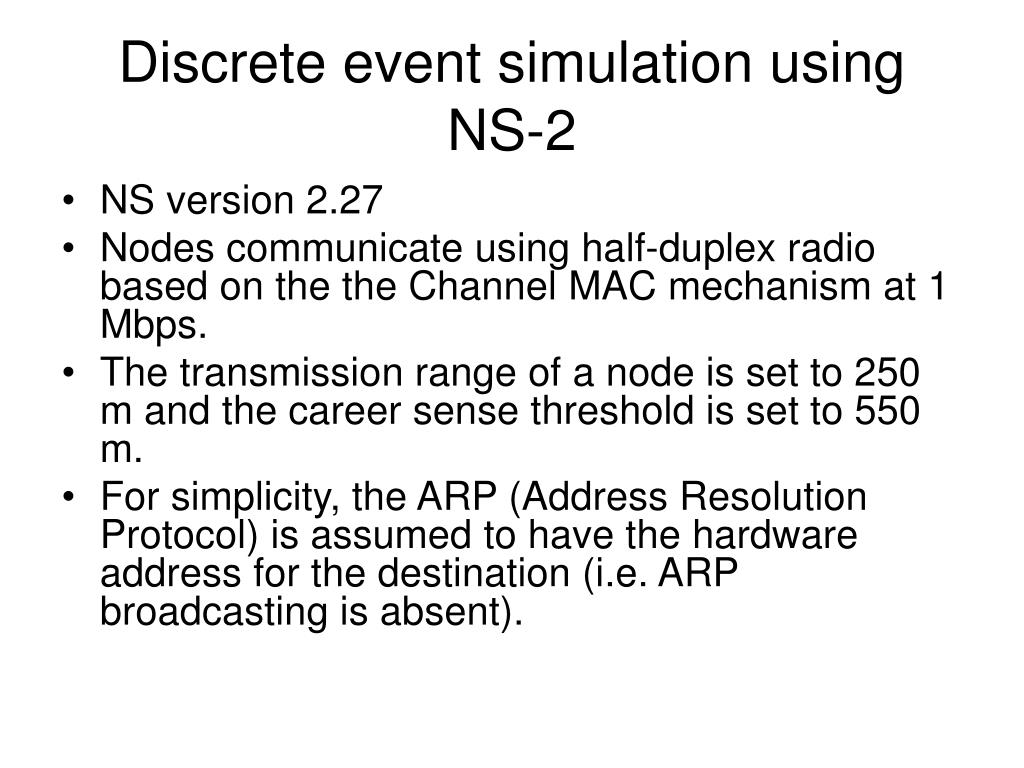 Discrete event simulation using NS-2

• NS version 2.27
• Nodes communicate using half-duplex radio based on the the Channel MAC mechanism at 1 Mbps.
• The transmission range of a node is set to 250 m and the career sense threshold is set to 550 m.
• For simplicity, the ARP (Address Resolution Protocol) is assumed to have the hardware address for the destination (i.e. ARP broadcasting is absent).